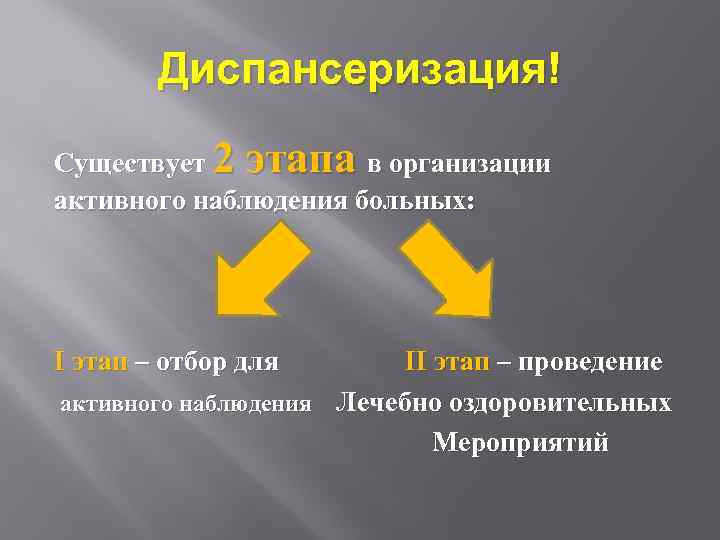 Диспансеризация!

Существует 2 этапа в организации активного наблюдения больных:

I этап – отбор для активного наблюдения

II этап – проведение Лечебно оздоровительных Мероприятий